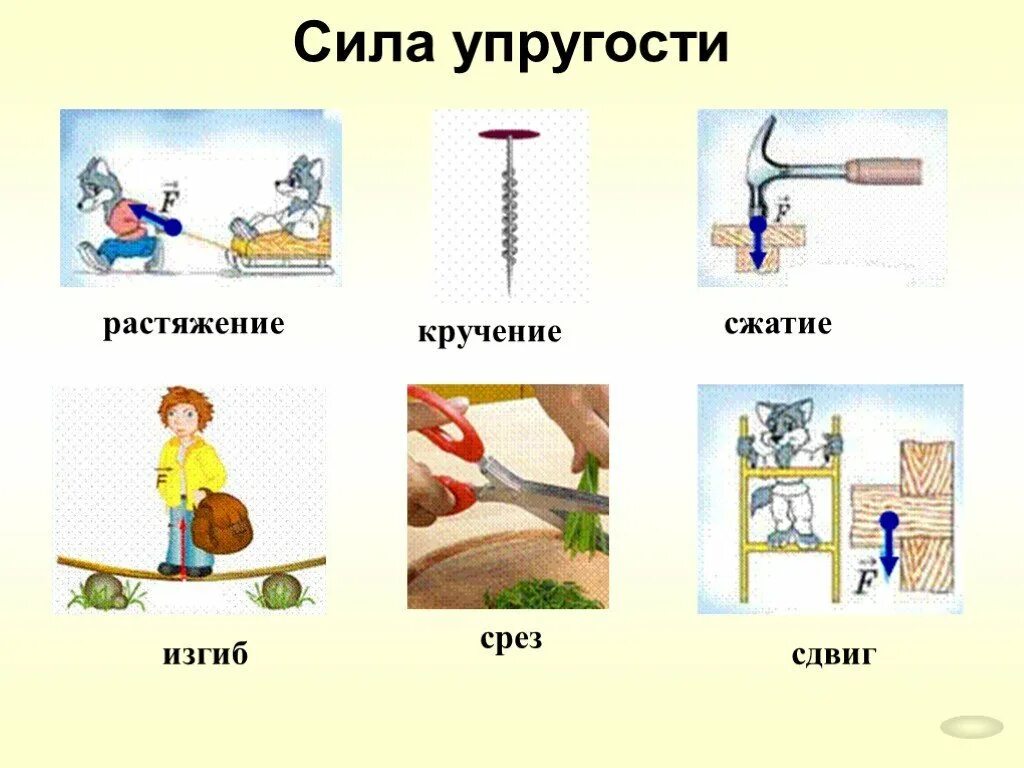 Сила упругости

$\vec{F}$

растяжение

кручение

$\vec{F}$

сжатие

$\vec{F}$

изгиб

срез

$\vec{F}$

сдвиг